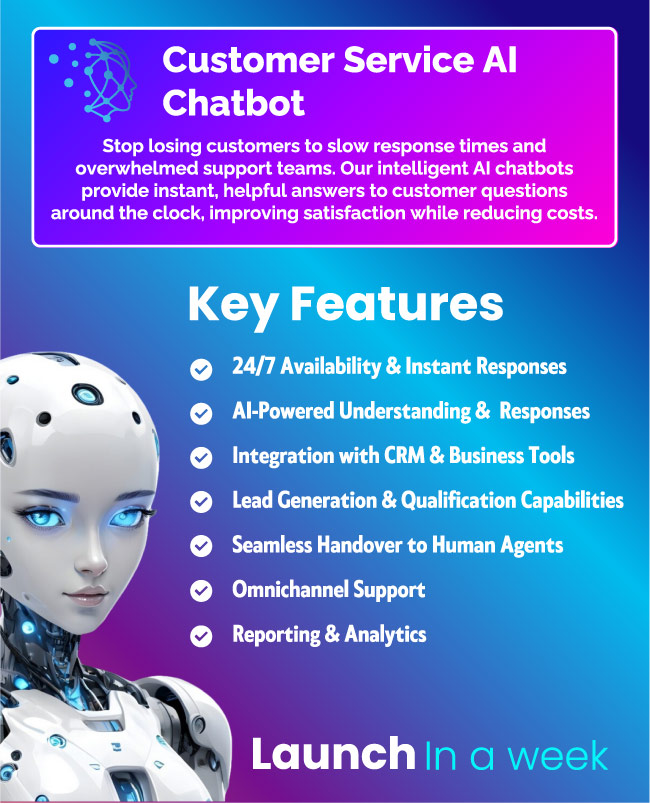 Customer Service AI Chatbot

Stop losing customers to slow response times and overwhelmed support teams. Our intelligent AI chatbots provide instant, helpful answers to customer questions around the clock, improving satisfaction while reducing costs.

Key Features

24/7 Availability & Instant Responses

AI-Powered Understanding & Responses

Integration with CRM & Business Tools

Lead Generation & Qualification Capabilities

Seamless Handover to Human Agents

Omnichannel Support

Reporting & Analytics

Launch In a week